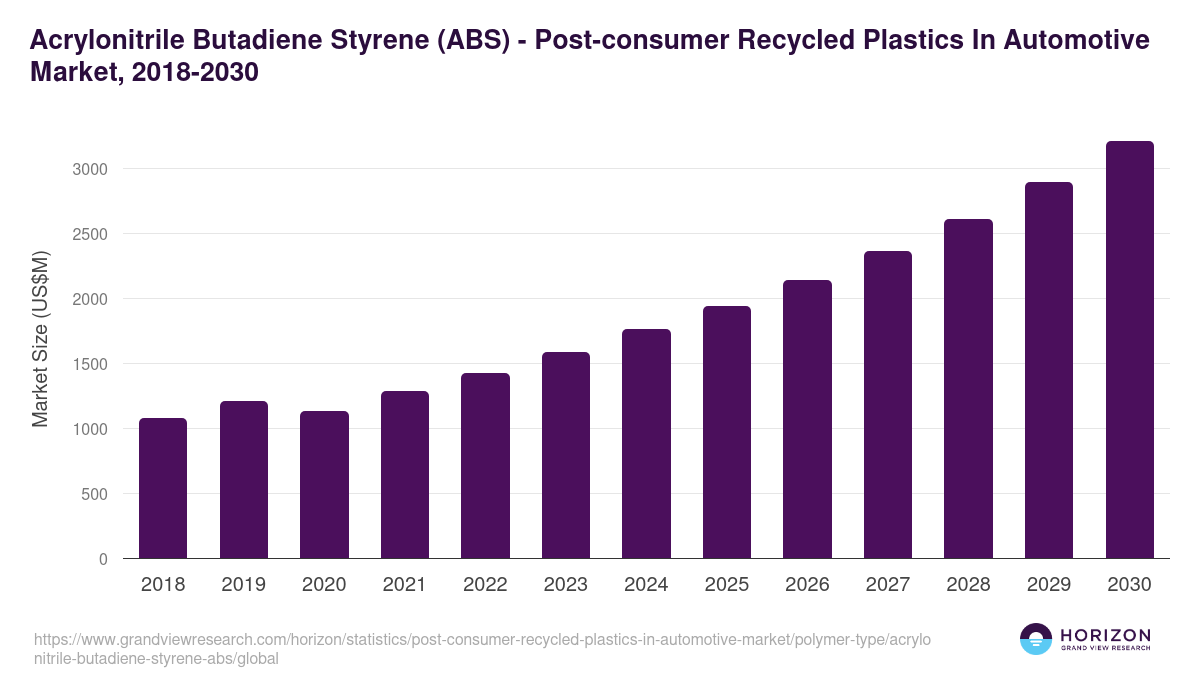 Acrylonitrile Butadiene Styrene (ABS) - Post-consumer Recycled Plastics In Automotive Market, 2018-2030

Market Size (US$M)

3000
2500
2000
1500
1000
500
0

2018 2019 2020 2021 2022 2023 2024 2025 2026 2027 2028 2029 2030

https://www.grandviewresearch.com/horizon/statistics/post-consumer-recycled-plastics-in-automotive-market/polymer-type/acrylonitrile-butadiene-styrene-abs/global

HORIZON
GRAND VIEW RESEARCH